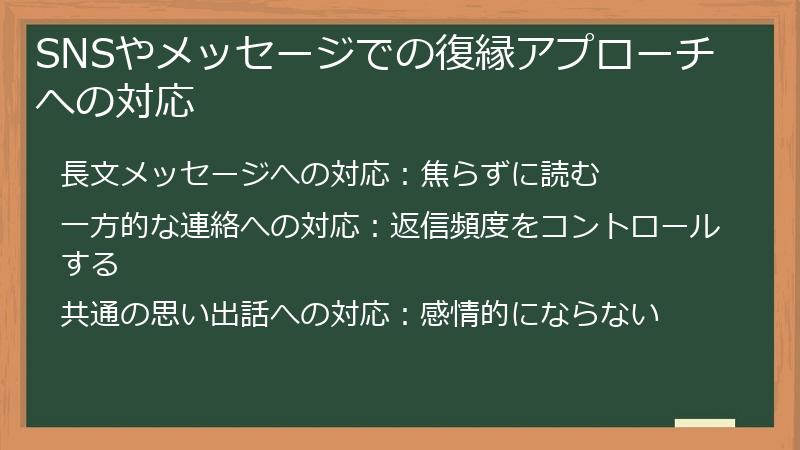 SNSやメッセージでの復縁アプローチへの対応

長文メッセージへの対応：焦らずに読む

一方的な連絡への対応：返信頻度をコントロールする

共通の思い出話への対応：感情的にならない